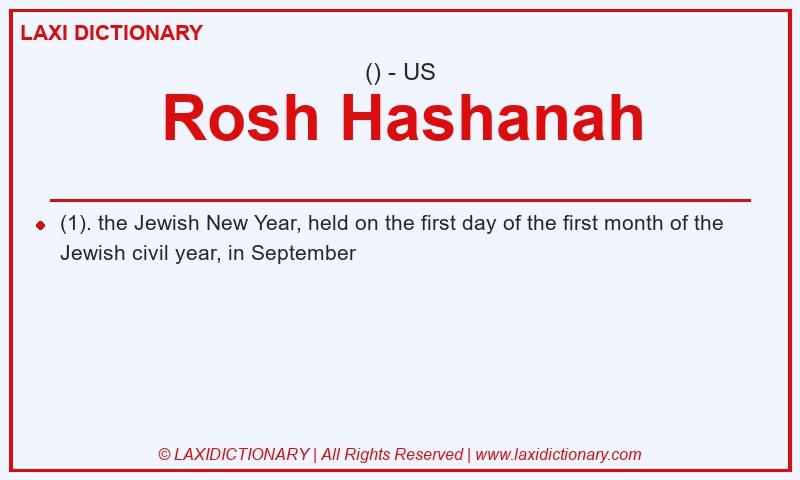 LAXI DICTIONARY

() - US

Rosh Hashanah

(1). the Jewish New Year, held on the first day of the first month of the Jewish civil year, in September

© LAXIDICTIONARY | All Rights Reserved | www.laxidictionary.com